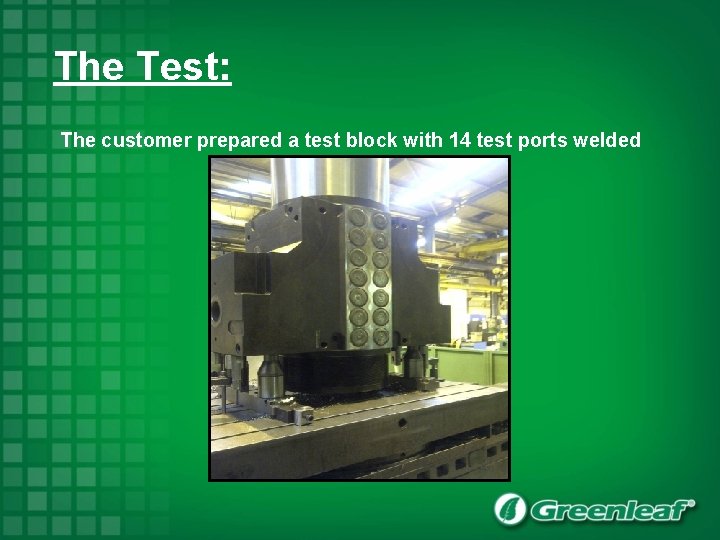 The Test:

The customer prepared a test block with 14 test ports welded

Greenleaf®